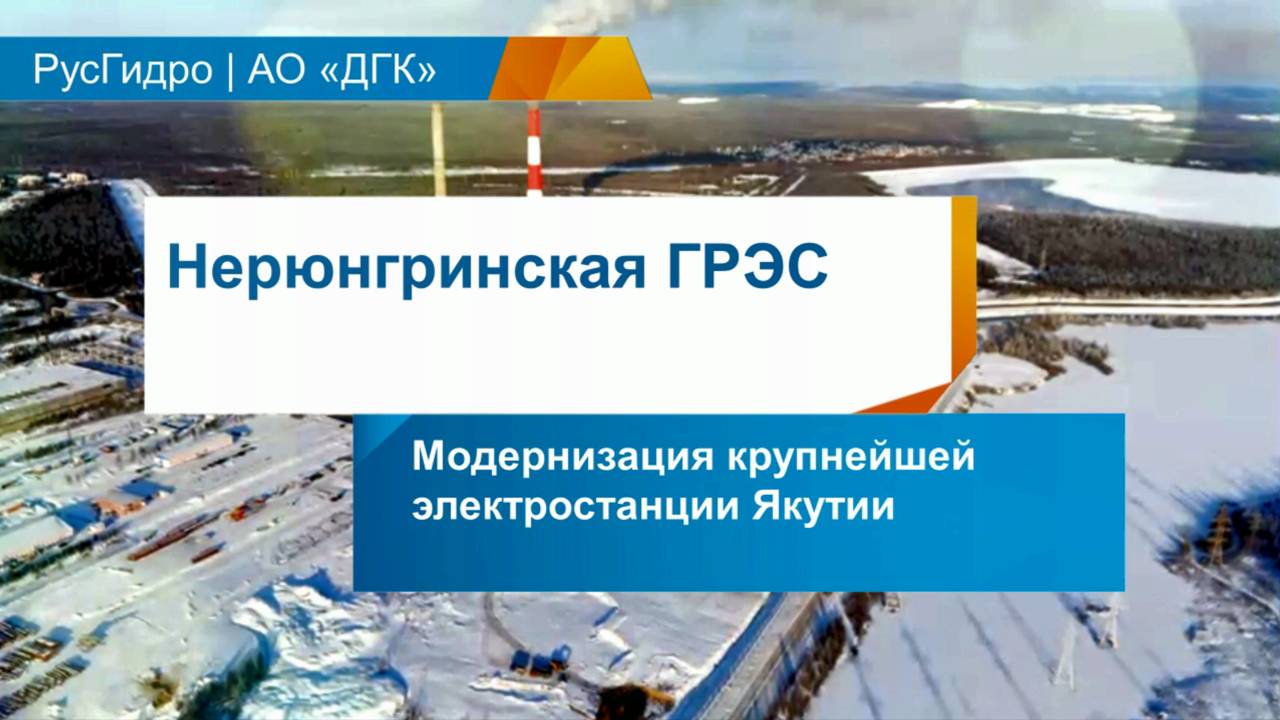 РусГидро | АО «ДГК»

Нерюнгринская ГРЭС

Модернизация крупнейшей электростанции Якутии